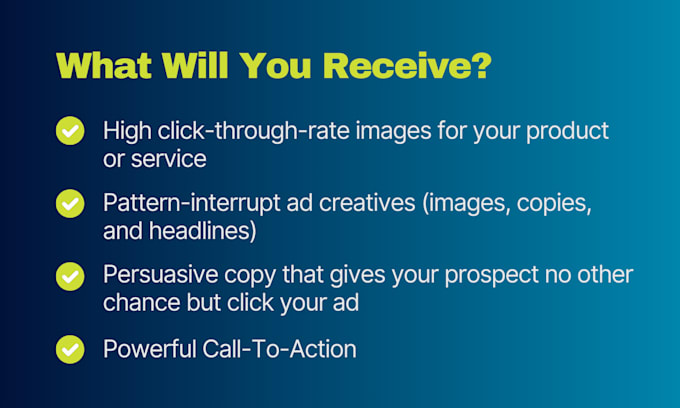 What Will You Receive?

High click-through-rate images for your product or service

Pattern-interrupt ad creatives (images, copies, and headlines)

Persuasive copy that gives your prospect no other chance but click your ad

Powerful Call-To-Action